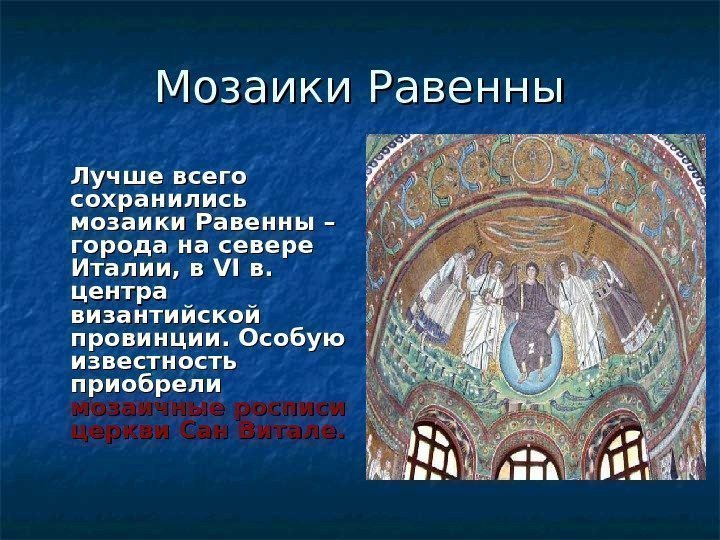 Мозаики Равенны

Лучше всего сохранились мозаики Равенны – города на севере Италии, в VI в. центра византийской провинции. Особую известность приобрели мозаичные росписи церкви Сан Витале.